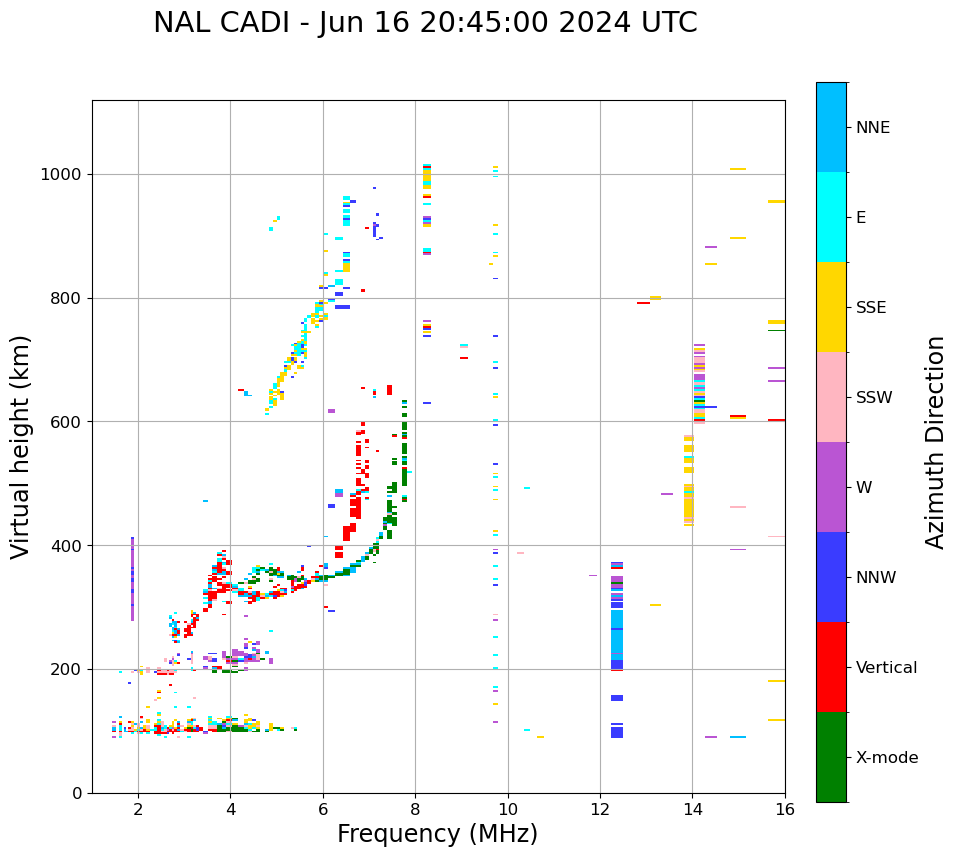 NAL CADI - Jun 16 20:45:00 2024 UTC

Virtual height (km)

1000
800
600
400
200
0

2
4
6
8
10
12
14
16

Frequency (MHz)

NNE
E
SSE
SSW
W
NNW
Vertical
X-mode

Azimuth Direction